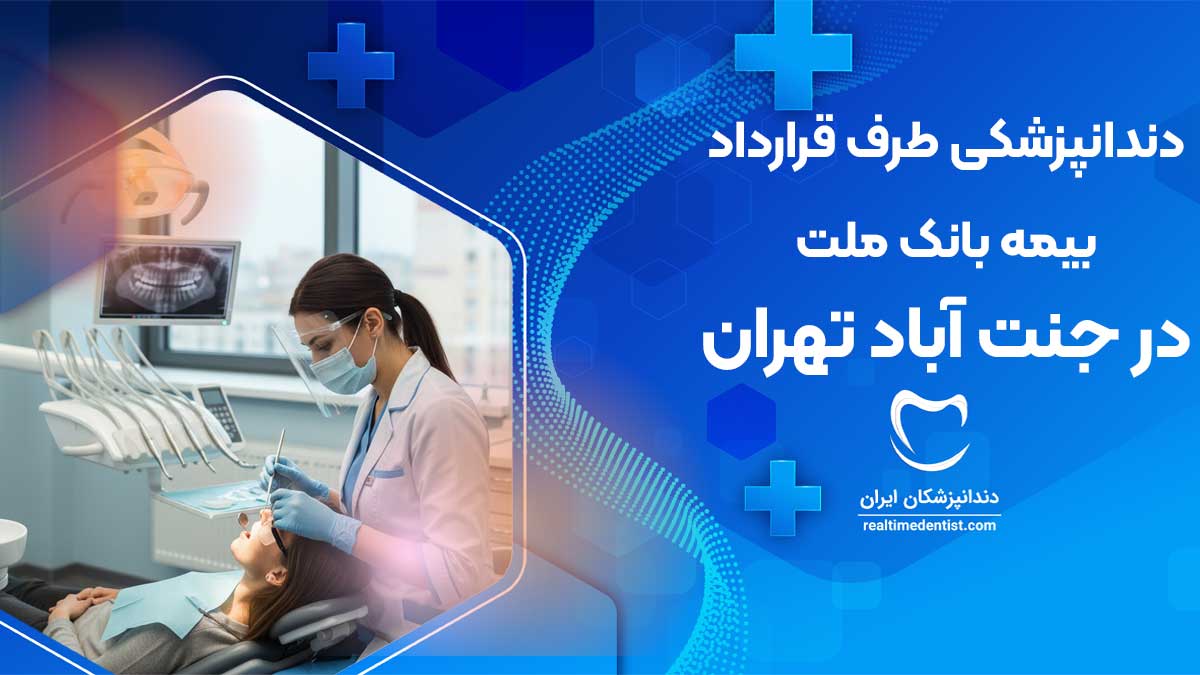 دندانپزشکی طرف قرارداد
بیمه بانک ملت
در جنت آباد تهران

دندانپزشکان ایران
realtimedentist.com